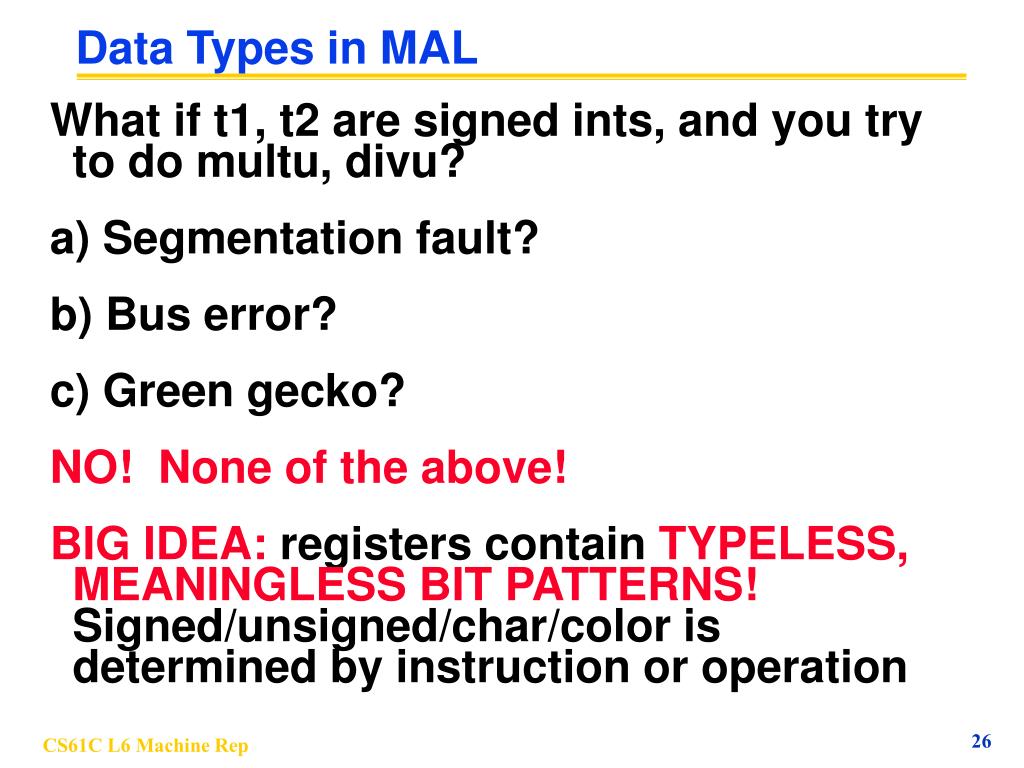 Data Types in MAL

What if t1, t2 are signed ints, and you try to do multu, divu?

a) Segmentation fault?

b) Bus error?

c) Green gecko?

NO! None of the above!

BIG IDEA: registers contain TYPELESS, MEANINGLESS BIT PATTERNS! Signed/unsigned/char/color is determined by instruction or operation

CS61C L6 Machine Rep

26